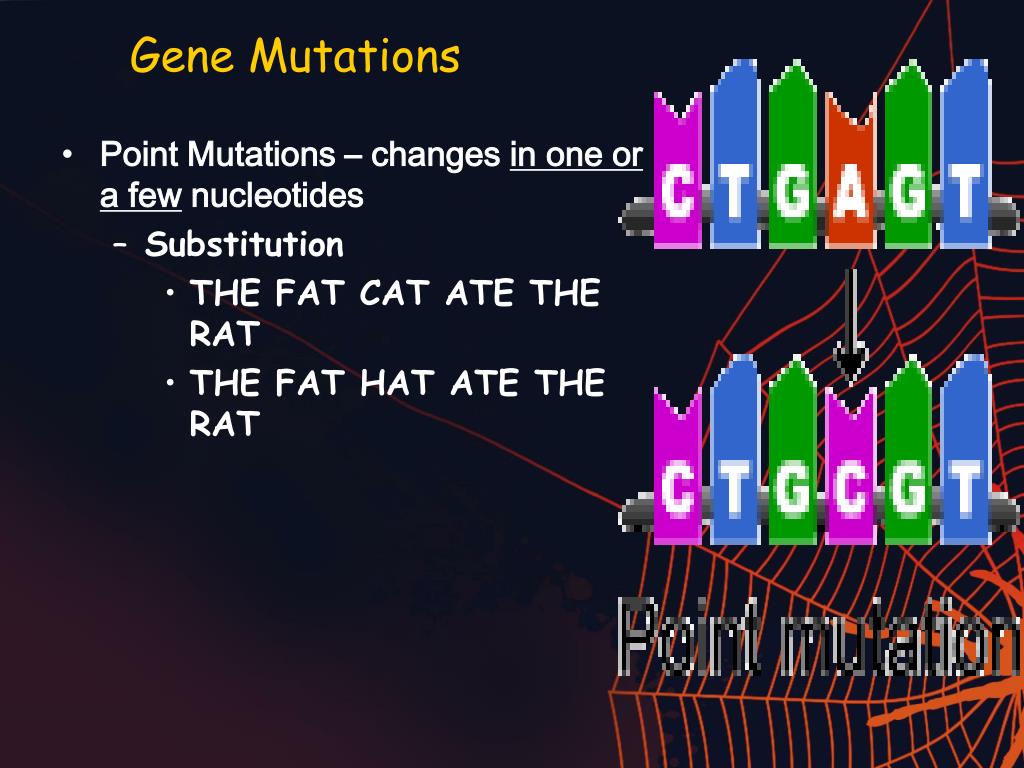 Gene Mutations

• Point Mutations – changes in one or a few nucleotides

– Substitution

• THE FAT CAT ATE THE RAT

• THE FAT HAT ATE THE RAT

C T G A G T

C T G C G T

Point mutation